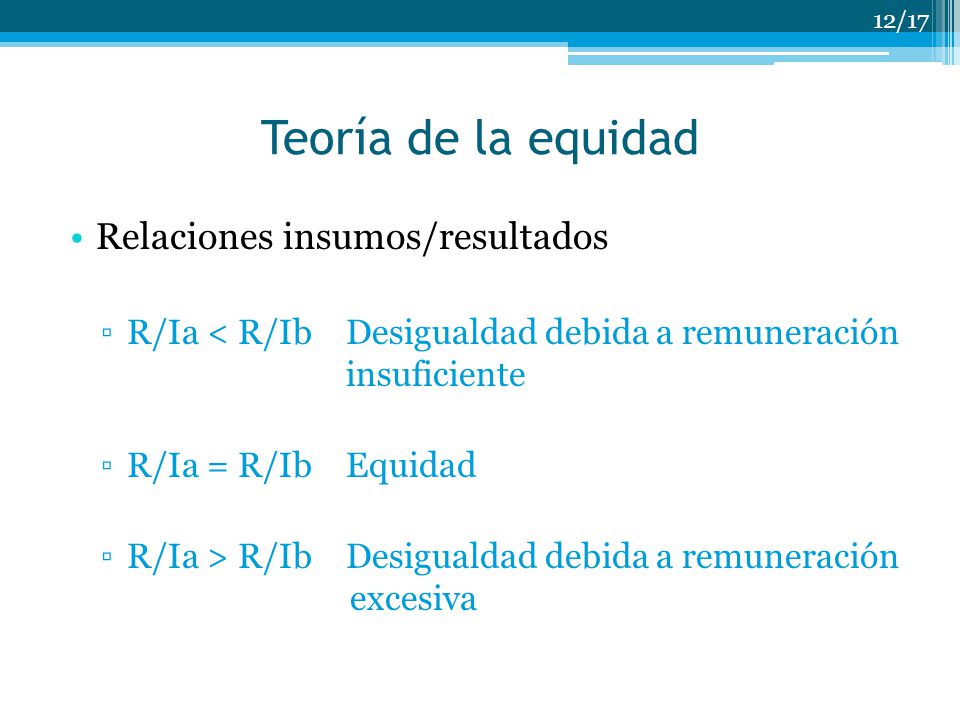 12/17

Teoría de la equidad

• Relaciones insumos/resultados

▫ R/Ia < R/Ib Desigualdad debida a remuneración insuficiente

▫ R/Ia = R/Ib Equidad

▫ R/Ia > R/Ib Desigualdad debida a remuneración excesiva